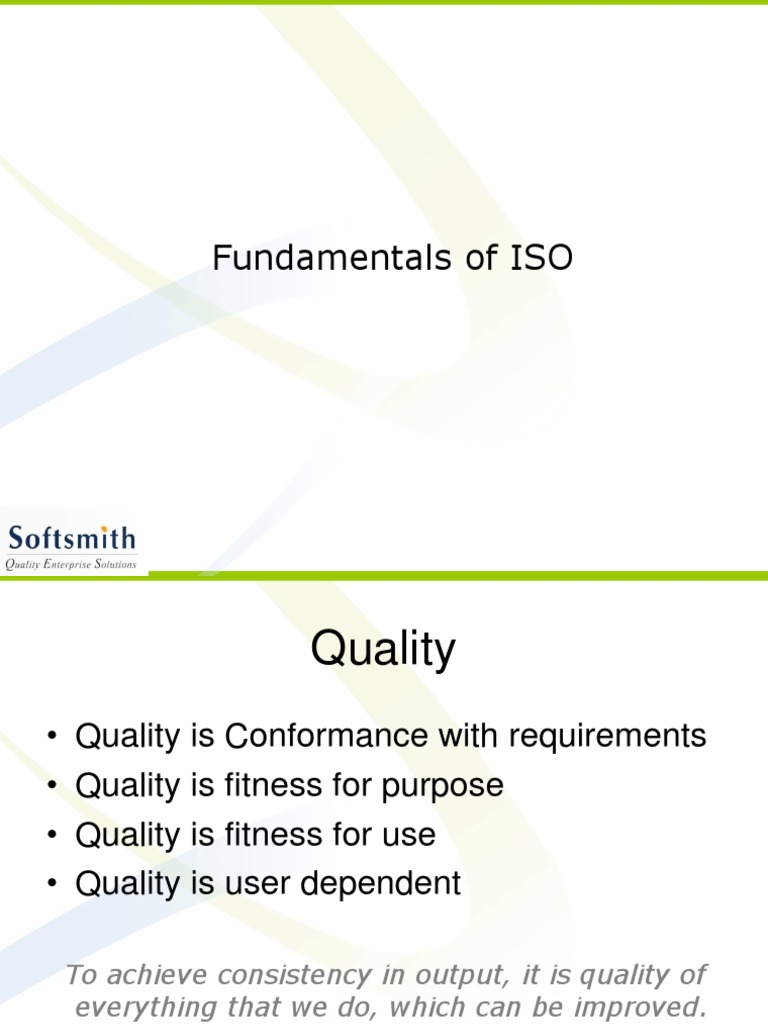 Fundamentals of ISO

Softsmith
Quality Enterprise Solutions

Quality

• Quality is Conformance with requirements
• Quality is fitness for purpose
• Quality is fitness for use
• Quality is user dependent

To achieve consistency in output, it is quality of everything that we do, which can be improved.